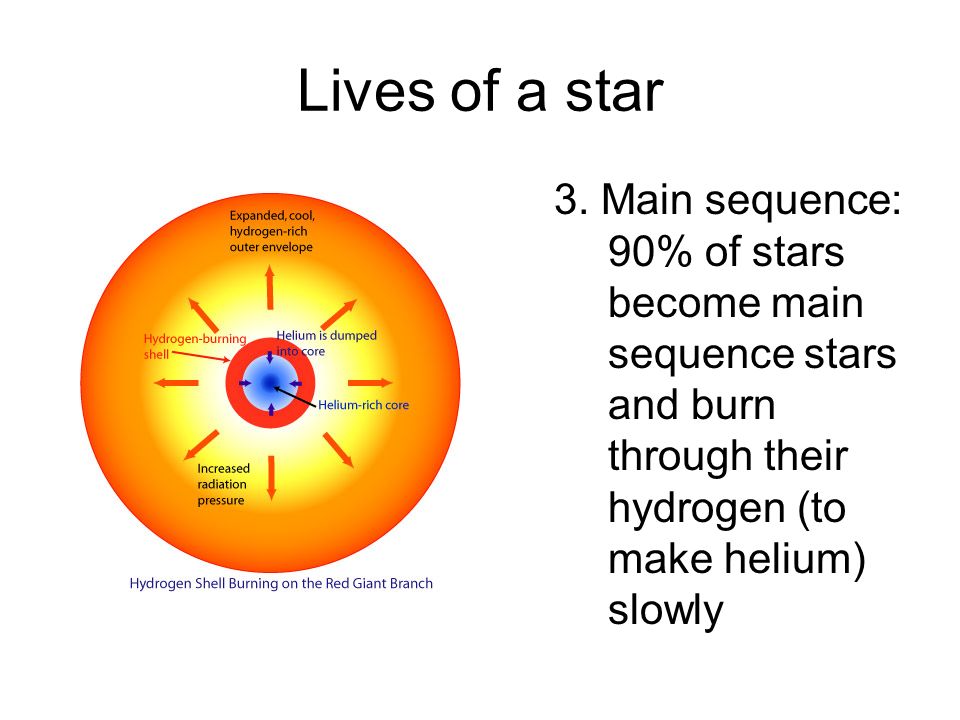 Lives of a star

Expanded, cool, hydrogen-rich outer envelope

Hydrogen-burning shell

Helium is dumped into core

Helium-rich core

Increased radiation pressure

Hydrogen Shell Burning on the Red Giant Branch

3. Main sequence: 90% of stars become main sequence stars and burn through their hydrogen (to make helium) slowly